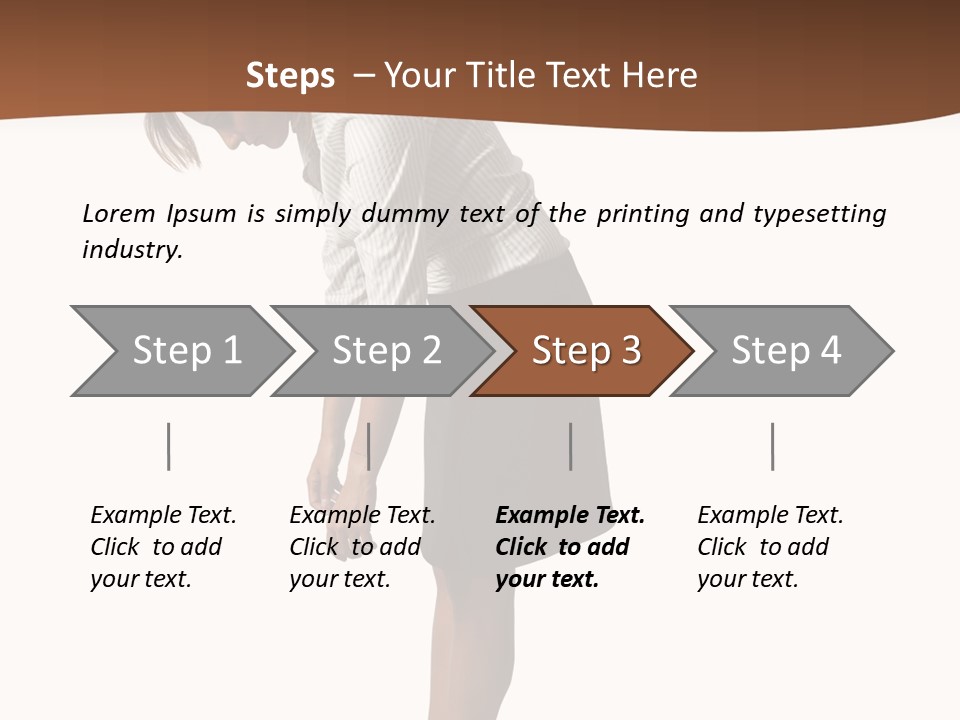 Steps – Your Title Text Here

Lorem Ipsum is simply dummy text of the printing and typesetting industry.

Step 1

Step 2

Step 3

Step 4

Example Text. Click to add your text.

Example Text. Click to add your text.

Example Text. Click to add your text.

Example Text. Click to add your text.